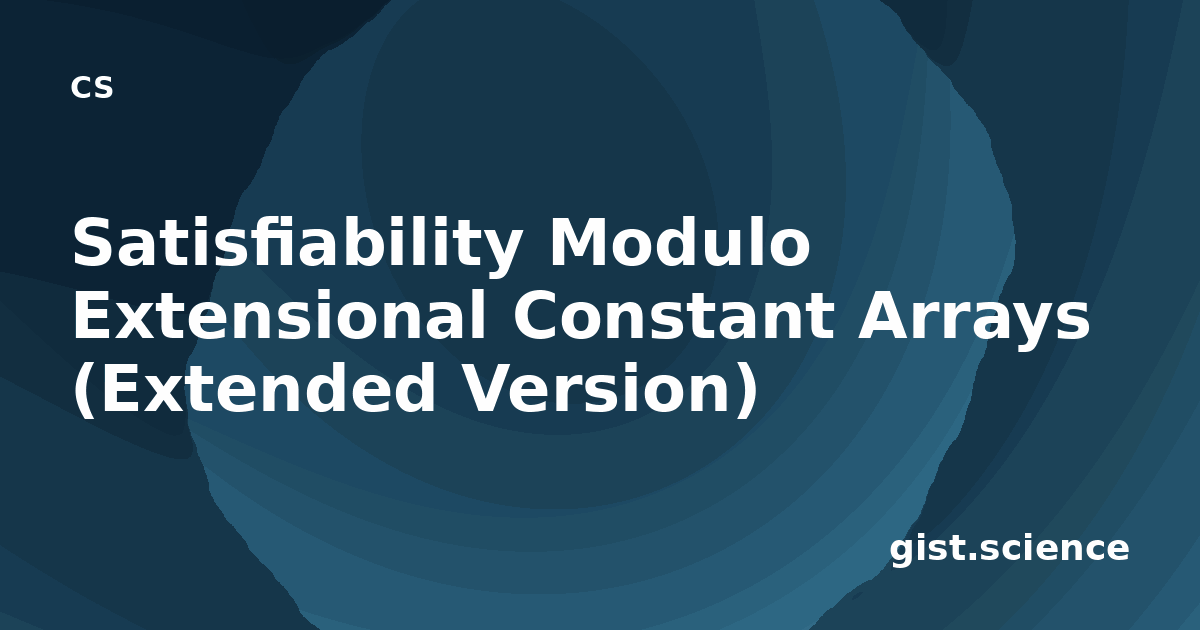 CS

Satisfiability Modulo Extensional Constant Arrays (Extended Version)

gist.science